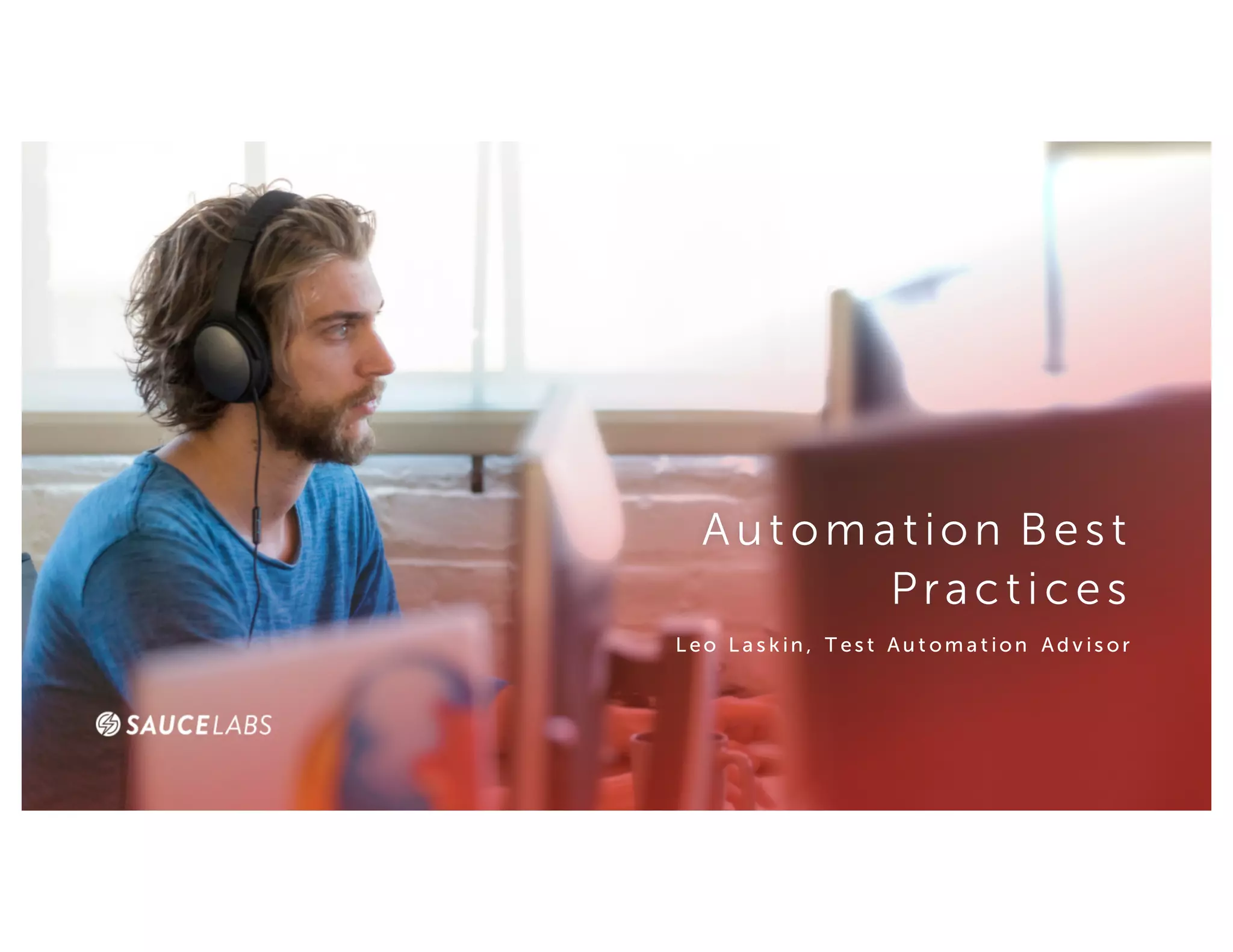 Automation Best Practices

Leo Laskin, Test Automation Advisor

SAUCELABS